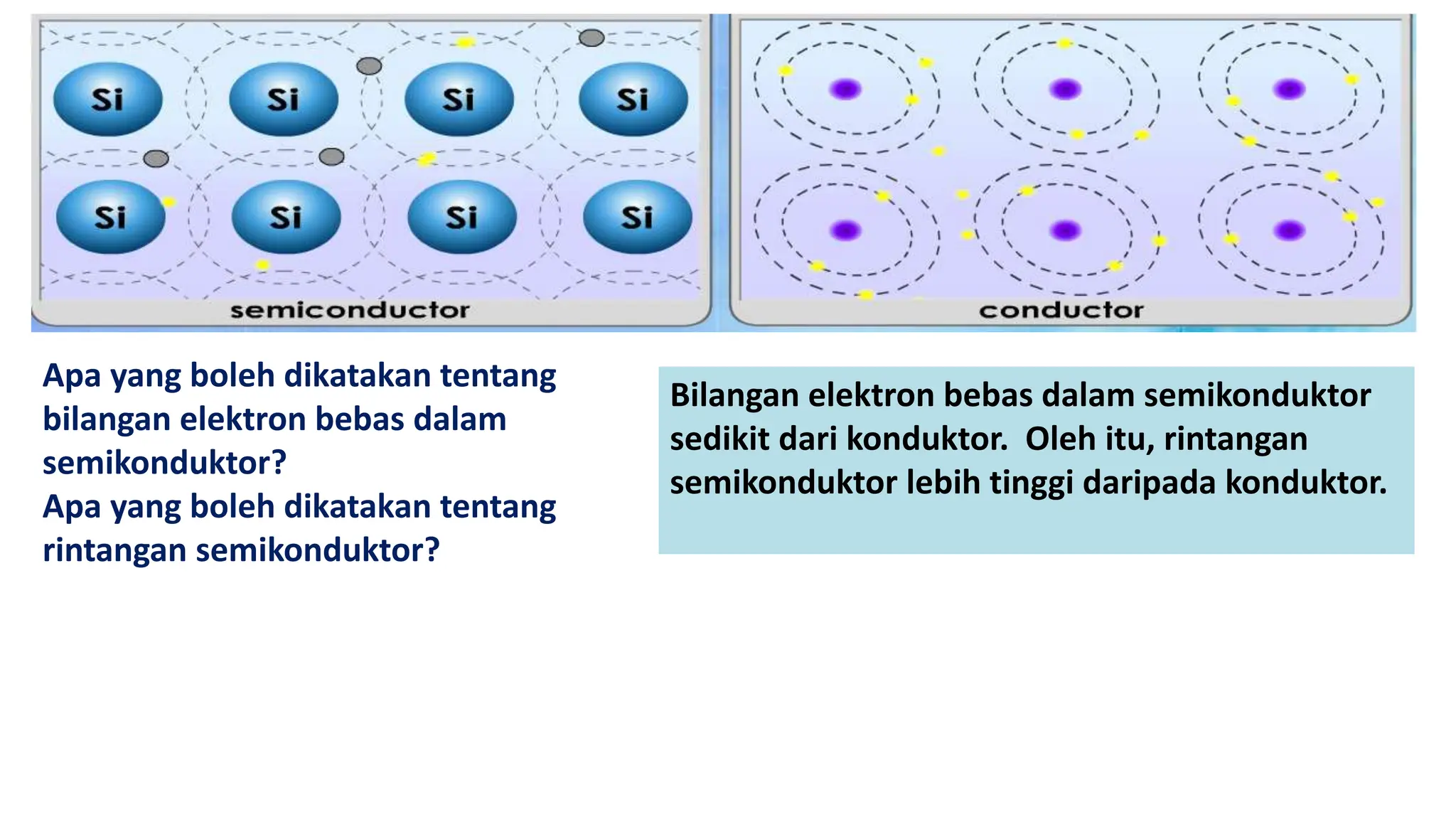 Si Si Si Si
Si Si Si Si
semiconductor

conductor

Apa yang boleh dikatakan tentang bilangan elektron bebas dalam semikonduktor?
Apa yang boleh dikatakan tentang rintangan semikonduktor?

Bilangan elektron bebas dalam semikonduktor sedikit dari konduktor. Oleh itu, rintangan semikonduktor lebih tinggi daripada konduktor.